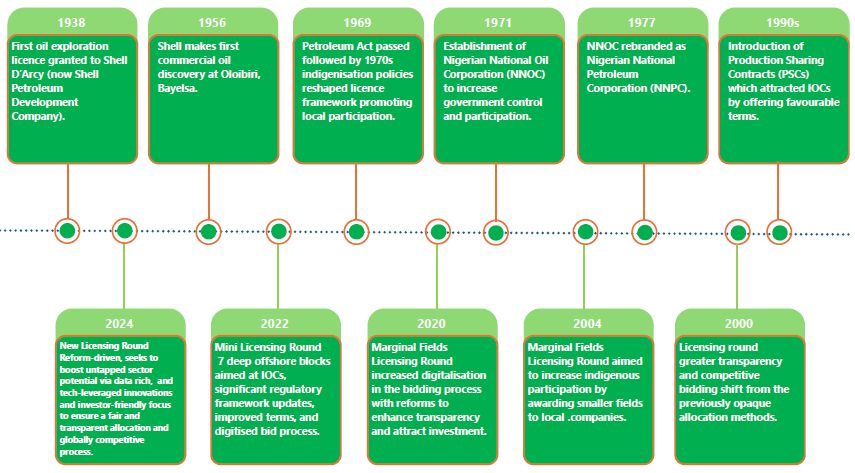 1938
First oil exploration licence granted to Shell D'Arcy (now Shell Petroleum Development Company).

1956
Shell makes first commercial oil discovery at Oloibiri, Bayelsa.

1969
Petroleum Act passed followed by 1970s indigenisation policies reshaped licence framework promoting local participation.

1971
Establishment of Nigerian National Oil Corporation (NNOC) to increase government control and participation.

1977
NNOC rebranded as Nigerian National Petroleum Corporation (NNPC).

1990s
Introduction of Production Sharing Contracts (PSCs) which attracted IOCs by offering favourable terms.

2024
New Licensing Round Reform-driven, seeks to boost untapped sector potential via data rich, and tech-leveraged innovations and investor-friendly focus to ensure a fair and transparent allocation and globally competitive process.

2022
Mini Licensing Round 7 deep offshore blocks aimed at IOCs, significant regulatory framework updates, improved terms, and digitised bid process.

2020
Marginal Fields Licensing Round increased digitalisation in the bidding process with reforms to enhance transparency and attract investment.

2004
Marginal Fields Licensing Round aimed to increase indigenous participation by awarding smaller fields to local .companies.

2000
Licensing round greater transparency and competitive bidding shift from the previously opaque allocation methods.